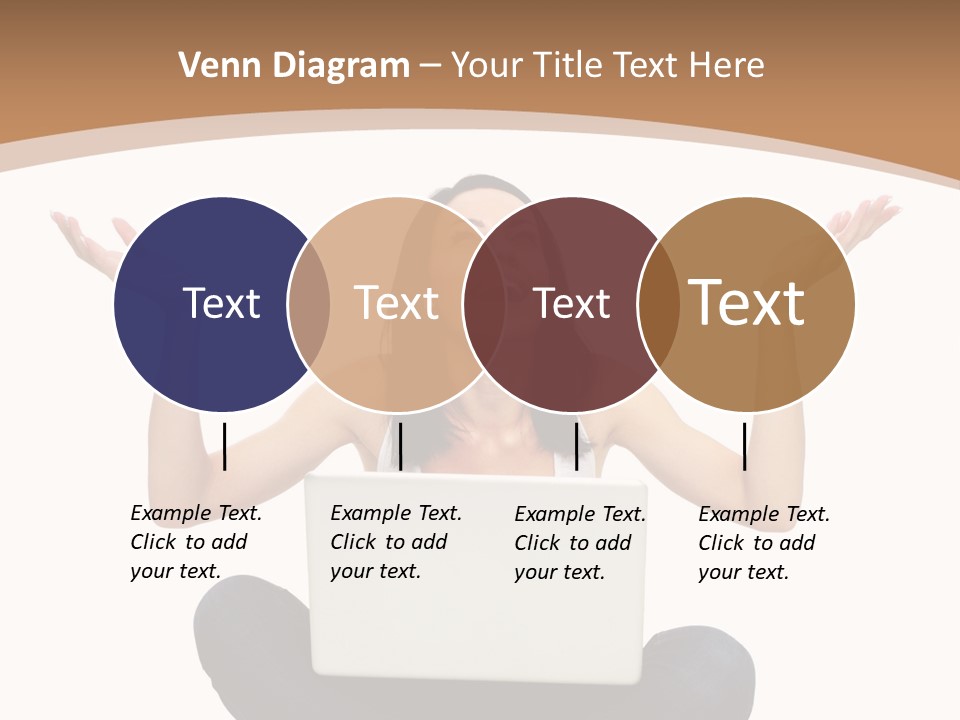 Venn Diagram – Your Title Text Here

Text

Text

Text

Text

Example Text. Click to add your text.

Example Text. Click to add your text.

Example Text. Click to add your text.

Example Text. Click to add your text.